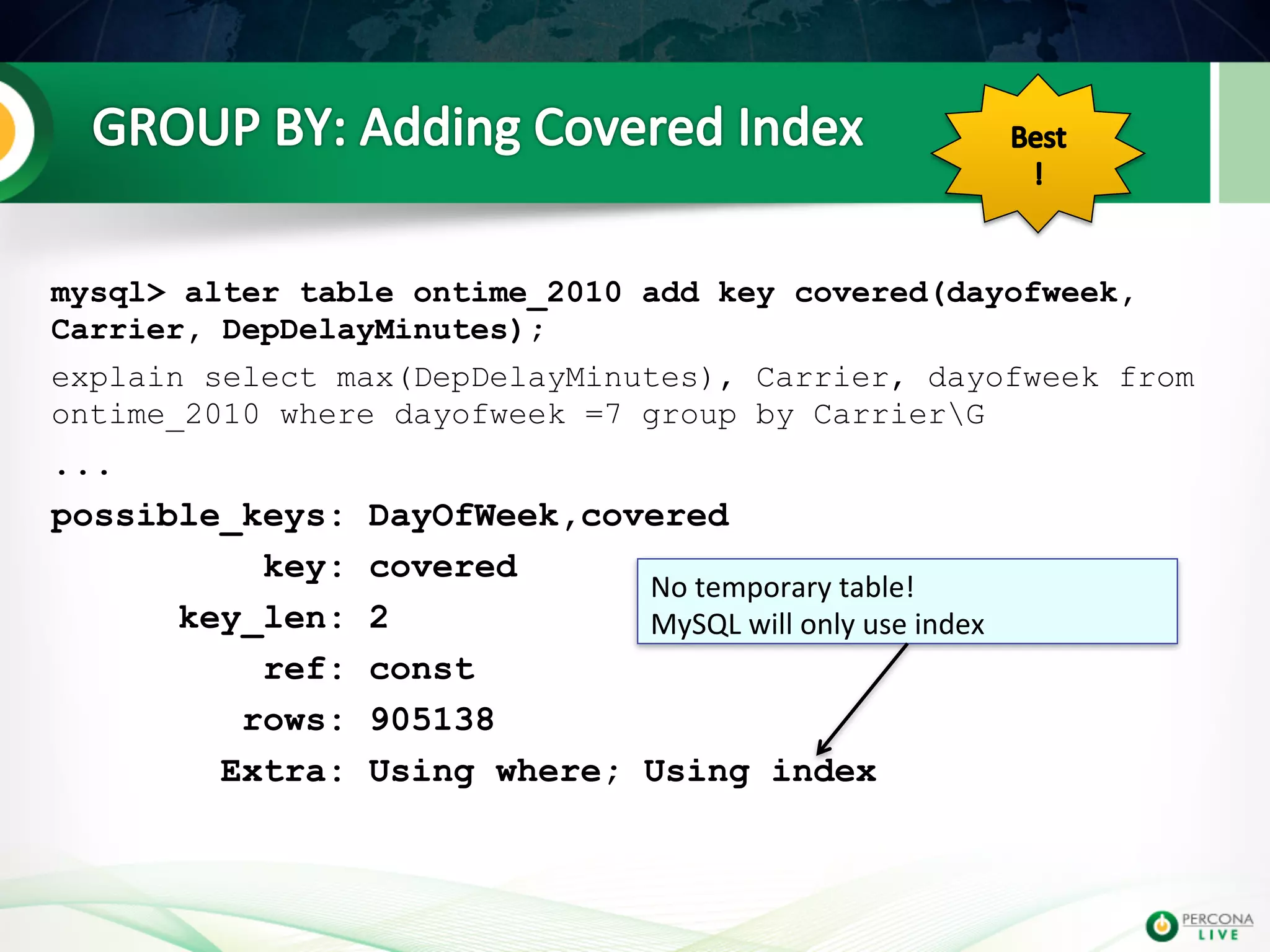 GROUP BY: Adding Covered Index

Best
!

mysql> alter table ontime_2010 add key covered(dayofweek, Carrier, DepDelayMinutes);

explain select max(DepDelayMinutes), Carrier, dayofweek from ontime_2010 where dayofweek =7 group by Carrier\G

...

possible_keys: DayOfWeek,covered
key: covered
key_len: 2
ref: const
rows: 905138
Extra: Using where; Using index

No temporary table!
MySQL will only use index

PERCONA
LIVE